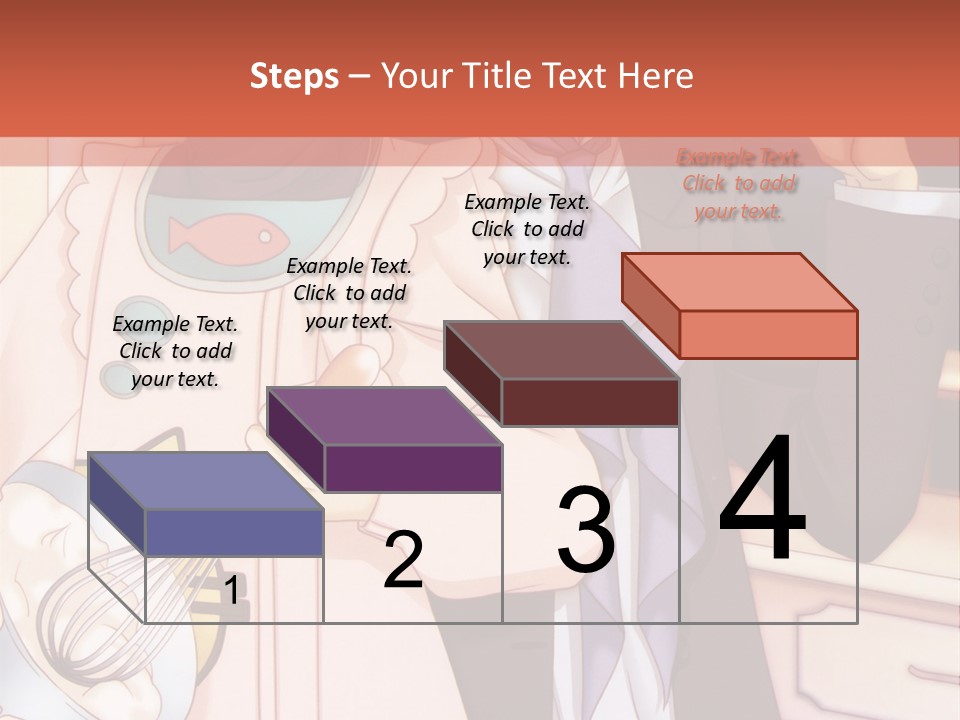 Steps – Your Title Text Here

Example Text. Click to add your text.

Example Text. Click to add your text.

Example Text. Click to add your text.

Example Text. Click to add your text.

1

2

3

4